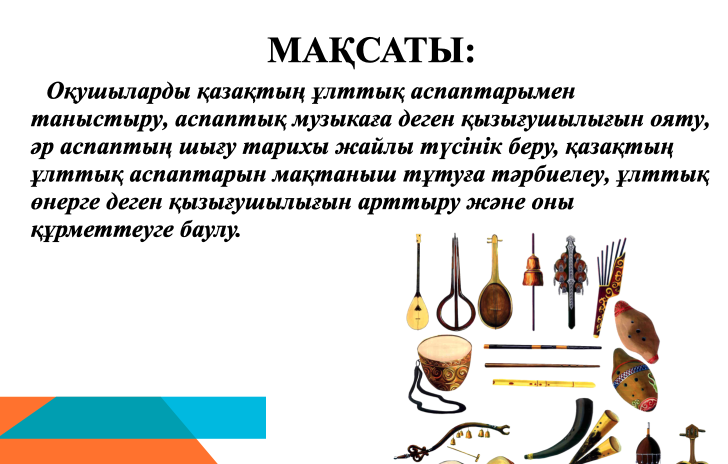 МАҚСАТЫ:

Оқушыларды қазақтың ұлттық аспаптарымен таныстыру, аспаптық музыкаға деген қызығушылығын ояту, әр аспаптың шығу тарихы жайлы түсінік беру, қазақтың ұлттық аспаптарын мақтаныш тұтуға тәрбиелеу, ұлттық өнерге деген қызығушылығын арттыру және оны құрметтеуге баулу.